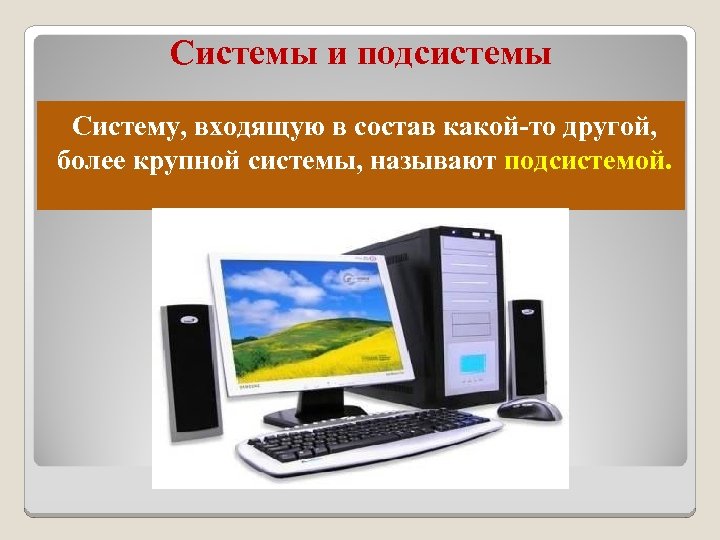 Системы и подсистемы

Систему, входящую в состав какой-то другой, более крупной системы, называют подсистемой.